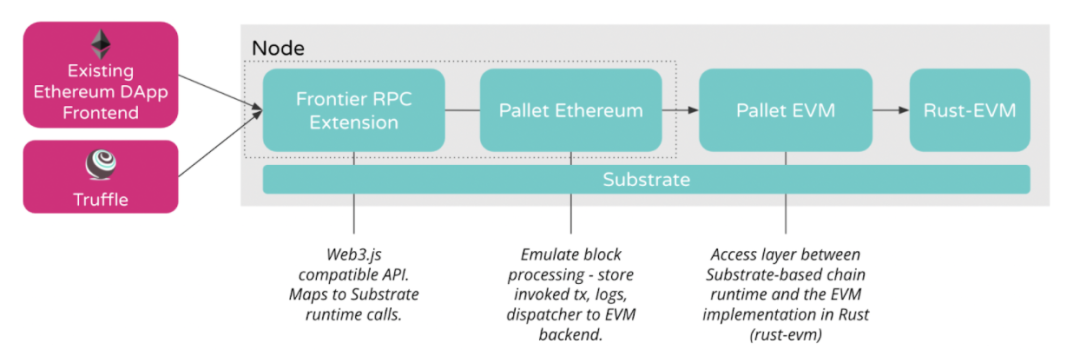 Existing Ethereum DApp Frontend

Truffle

Node

Frontier RPC Extension

Pallet Ethereum

Pallet EVM

Rust-EVM

Substrate

Web3.js compatible API. Maps to Substrate runtime calls.

Emulate block processing - store invoked tx, logs, dispatcher to EVM backend.

Access layer between Substrate-based chain runtime and the EVM implementation in Rust (rust-evm)